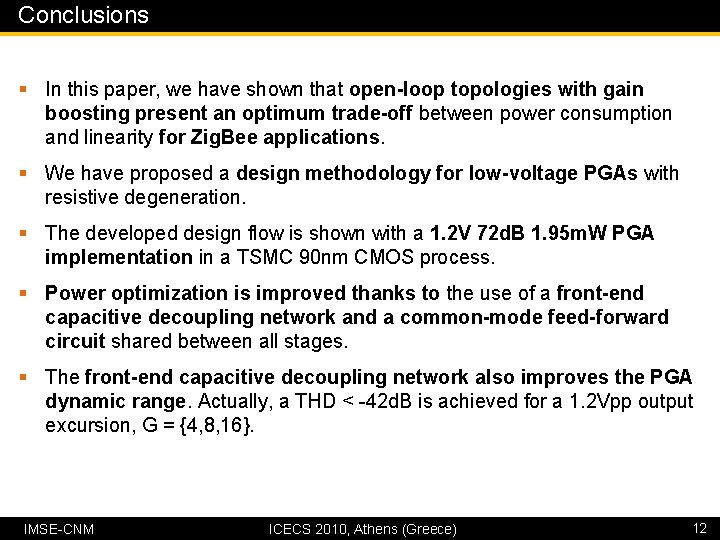 Conclusions

▪ In this paper, we have shown that open-loop topologies with gain boosting present an optimum trade-off between power consumption and linearity for ZigBee applications.

▪ We have proposed a design methodology for low-voltage PGAs with resistive degeneration.

▪ The developed design flow is shown with a 1.2V 72dB 1.95mW PGA implementation in a TSMC 90nm CMOS process.

▪ Power optimization is improved thanks to the use of a front-end capacitive decoupling network and a common-mode feed-forward circuit shared between all stages.

▪ The front-end capacitive decoupling network also improves the PGA dynamic range. Actually, a THD < -42dB is achieved for a 1.2Vpp output excursion, G = {4,8,16}.

IMSE-CNM

ICECS 2010, Athens (Greece)

12